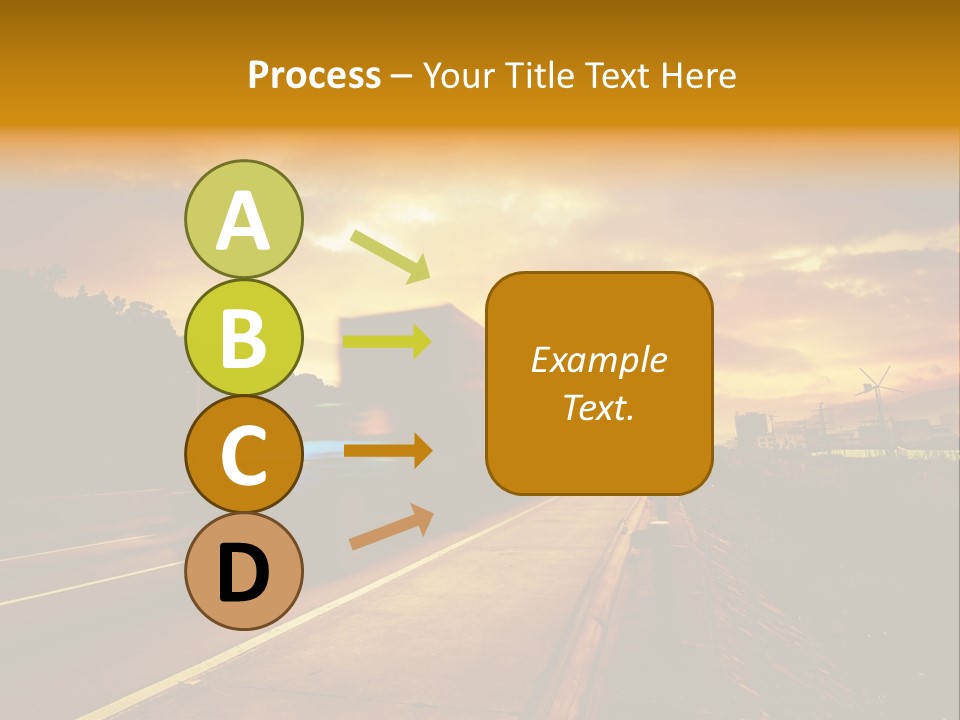 Process – Your Title Text Here

A

B

C

D

Example Text.